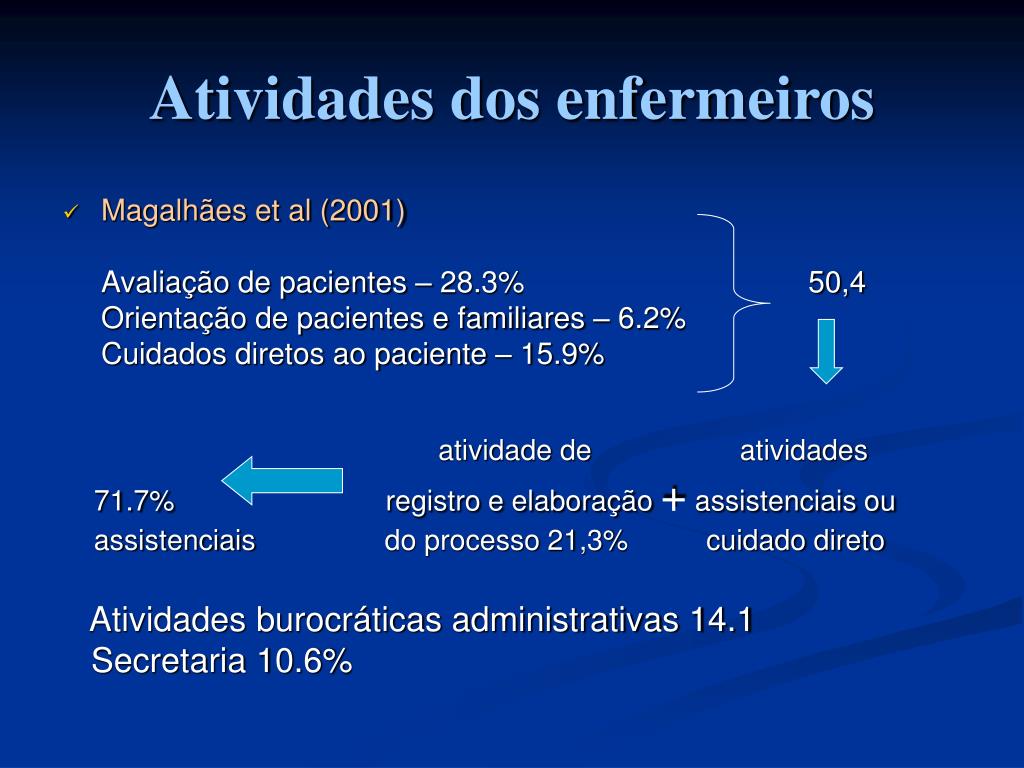 Atividades dos enfermeiros

✓ Magalhães et al (2001)

Avaliação de pacientes – 28.3%
Orientação de pacientes e familiares – 6.2%
Cuidados diretos ao paciente – 15.9%

50,4

71.7%
assistenciais

atividade de
registro e elaboração
do processo 21,3%

+

atividades
assistenciais ou
cuidado direto

Atividades burocráticas administrativas 14.1
Secretaria 10.6%